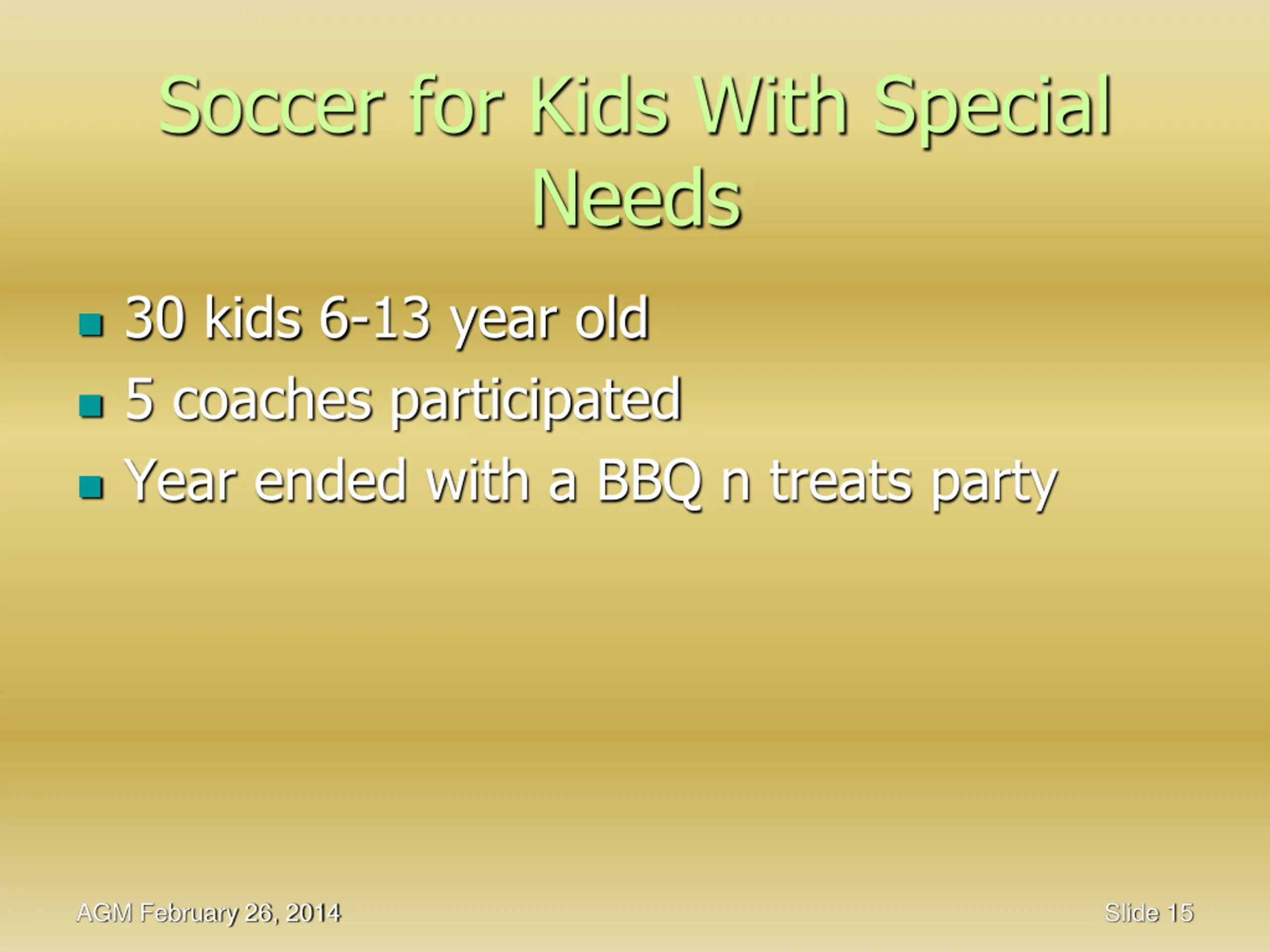 Soccer for Kids With Special Needs

- 30 kids 6-13 year old
- 5 coaches participated
- Year ended with a BBQ n treats party

AGM February 26, 2014

Slide 15